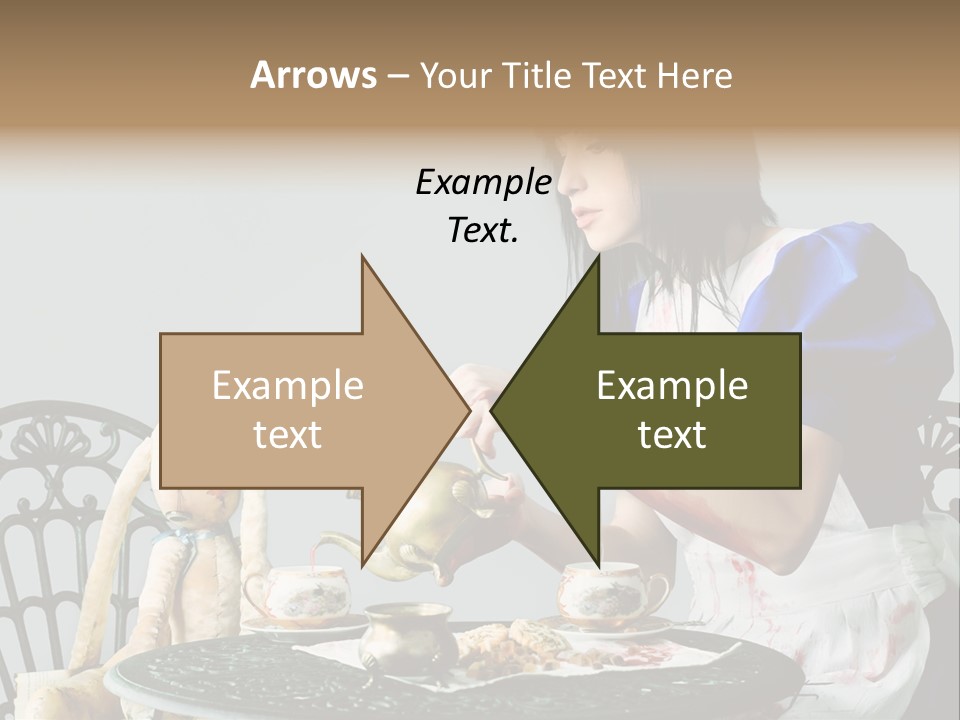 Arrows – Your Title Text Here

Example Text.

Example text

Example text